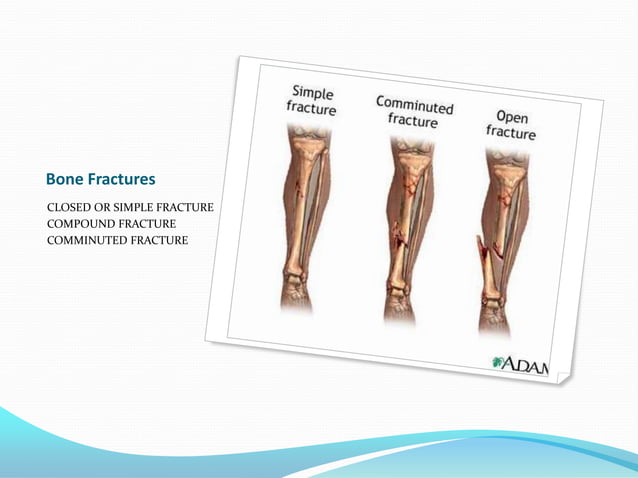 Bone Fractures

CLOSED OR SIMPLE FRACTURE
COMPOUND FRACTURE
COMMINUTED FRACTURE

Simple fracture

Comminuted fracture

Open fracture

ADAM